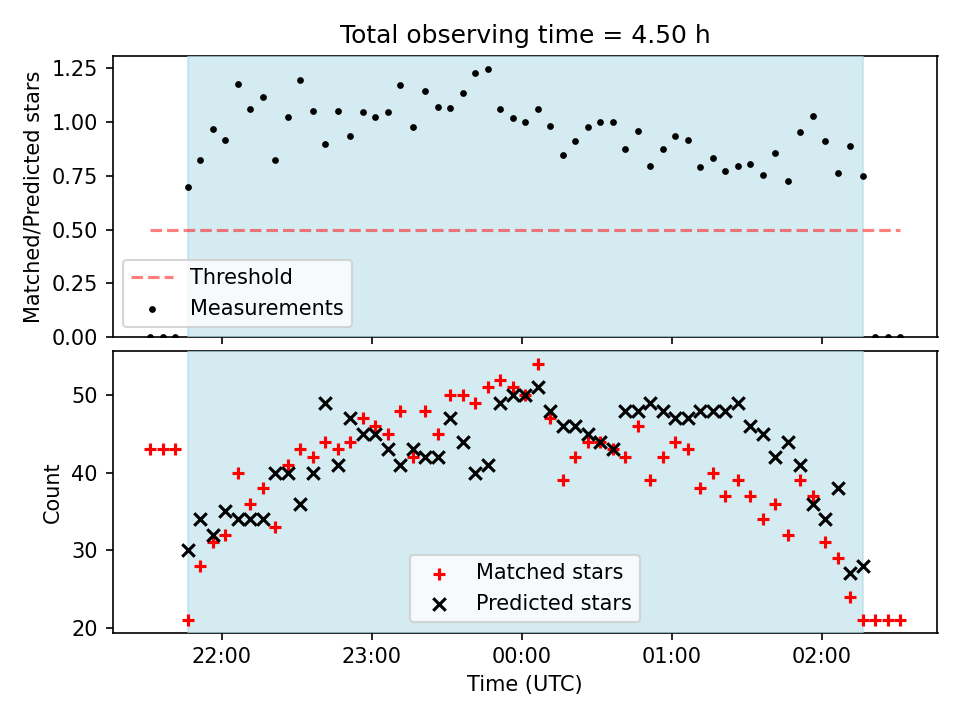 Total observing time = 4.50 h

Matched/Predicted stars

1.25
1.00
0.75
0.50
0.25
0.00

Threshold
Measurements

Count

50
40
30
20

Matched stars
Predicted stars

22:00
23:00
00:00
01:00
02:00

Time (UTC)